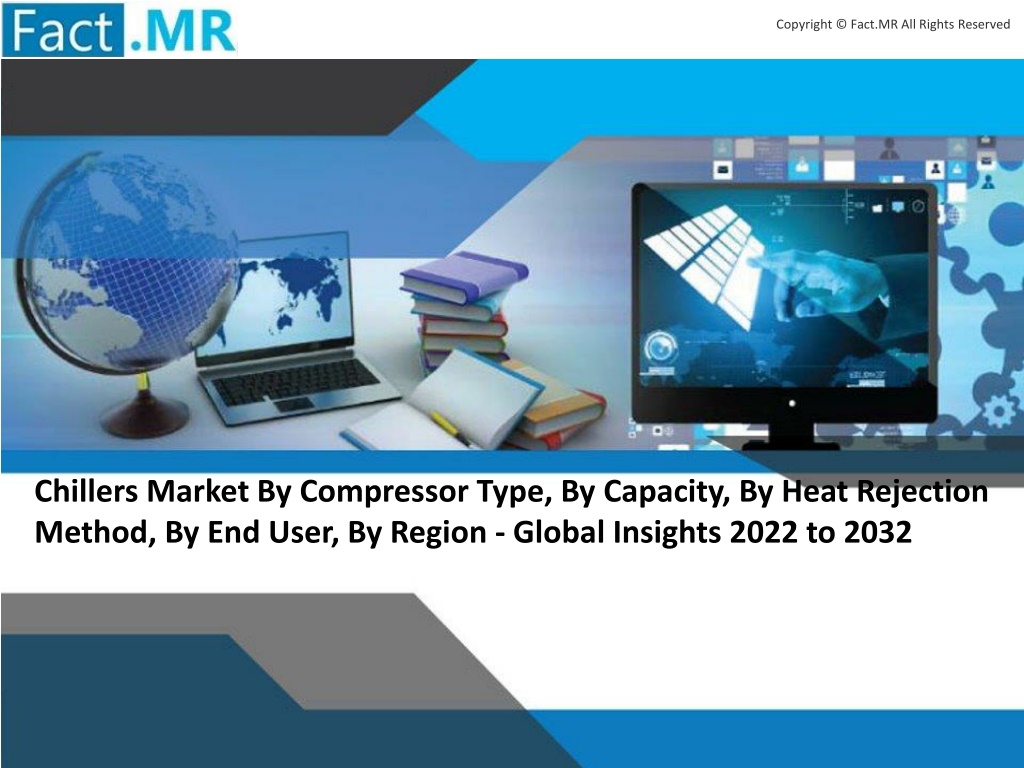 Fact.MR

Copyright © Fact.MR All Rights Reserved

Chillers Market By Compressor Type, By Capacity, By Heat Rejection Method, By End User, By Region - Global Insights 2022 to 2032